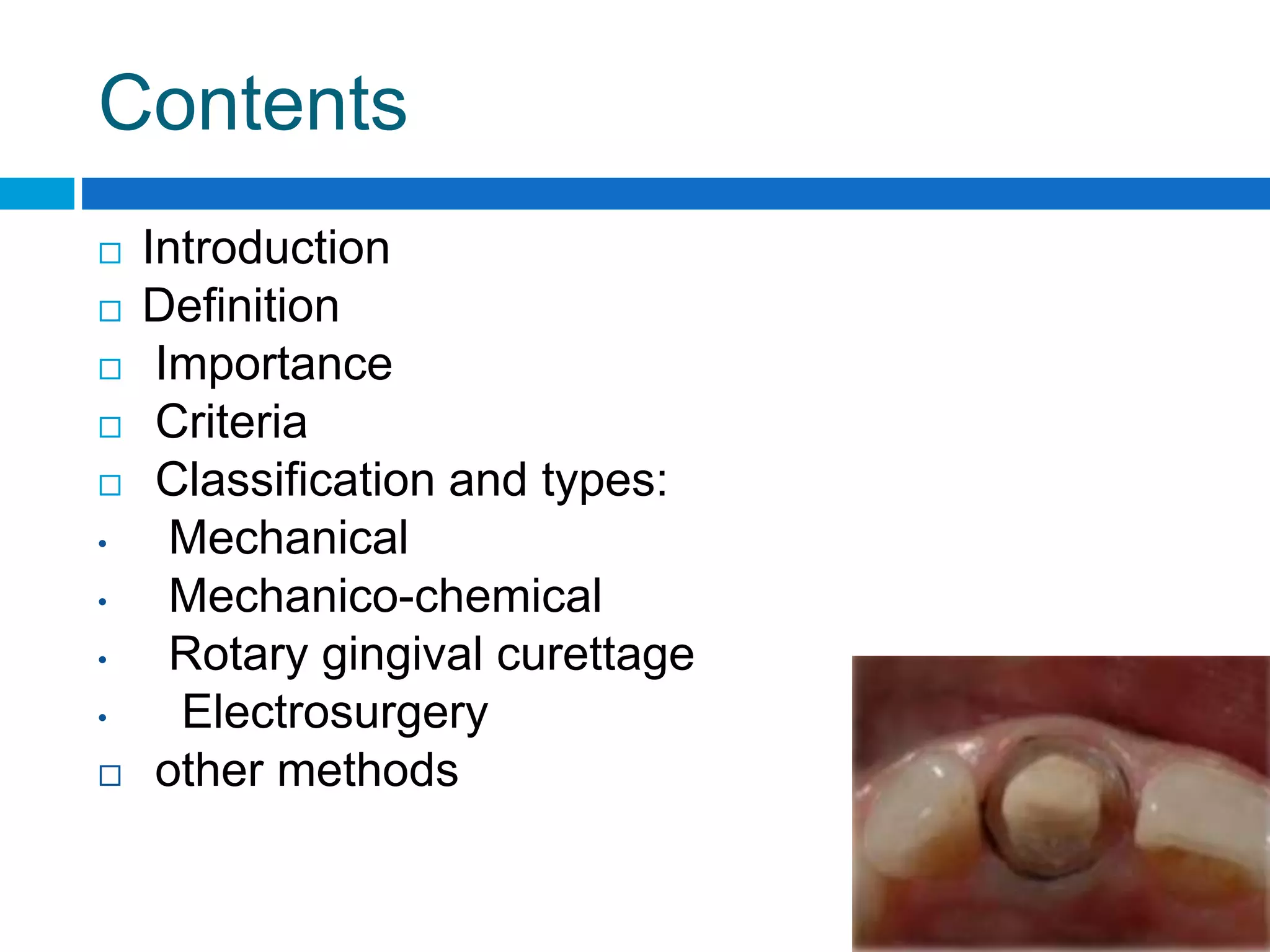 Contents

□ Introduction
□ Definition
□ Importance
□ Criteria
□ Classification and types:
• Mechanical
• Mechanico-chemical
• Rotary gingival curettage
• Electrosurgery
□ other methods